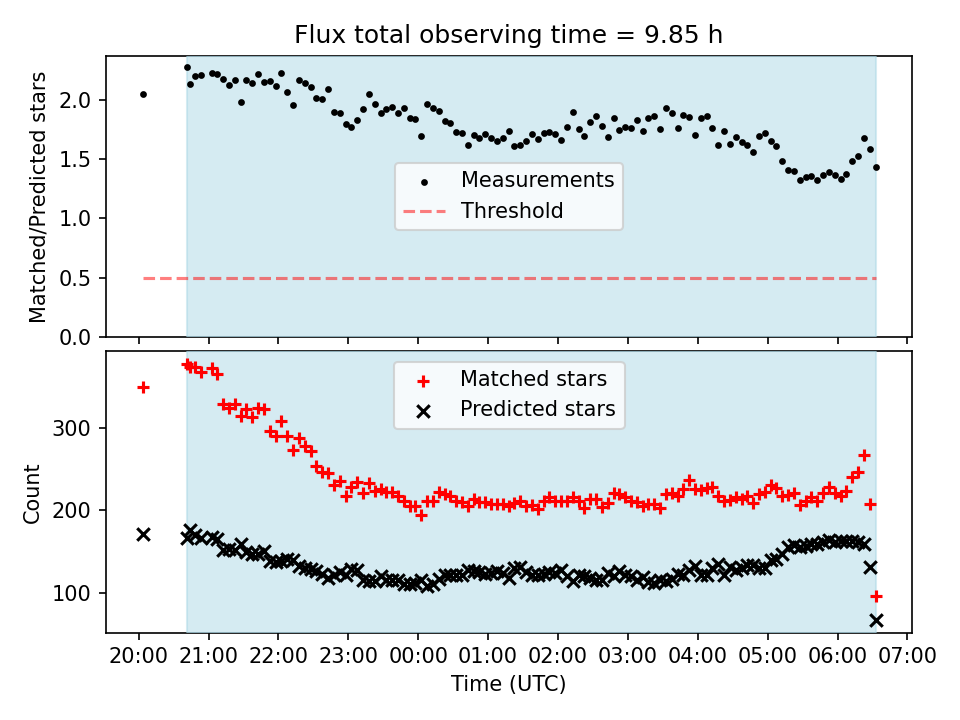 Flux total observing time = 9.85 h

Matched/Predicted stars

2.0
1.5
1.0
0.5
0.0

Measurements
Threshold

Count

300
200
100

Matched stars
Predicted stars

20:00 21:00 22:00 23:00 00:00 01:00 02:00 03:00 04:00 05:00 06:00 07:00

Time (UTC)